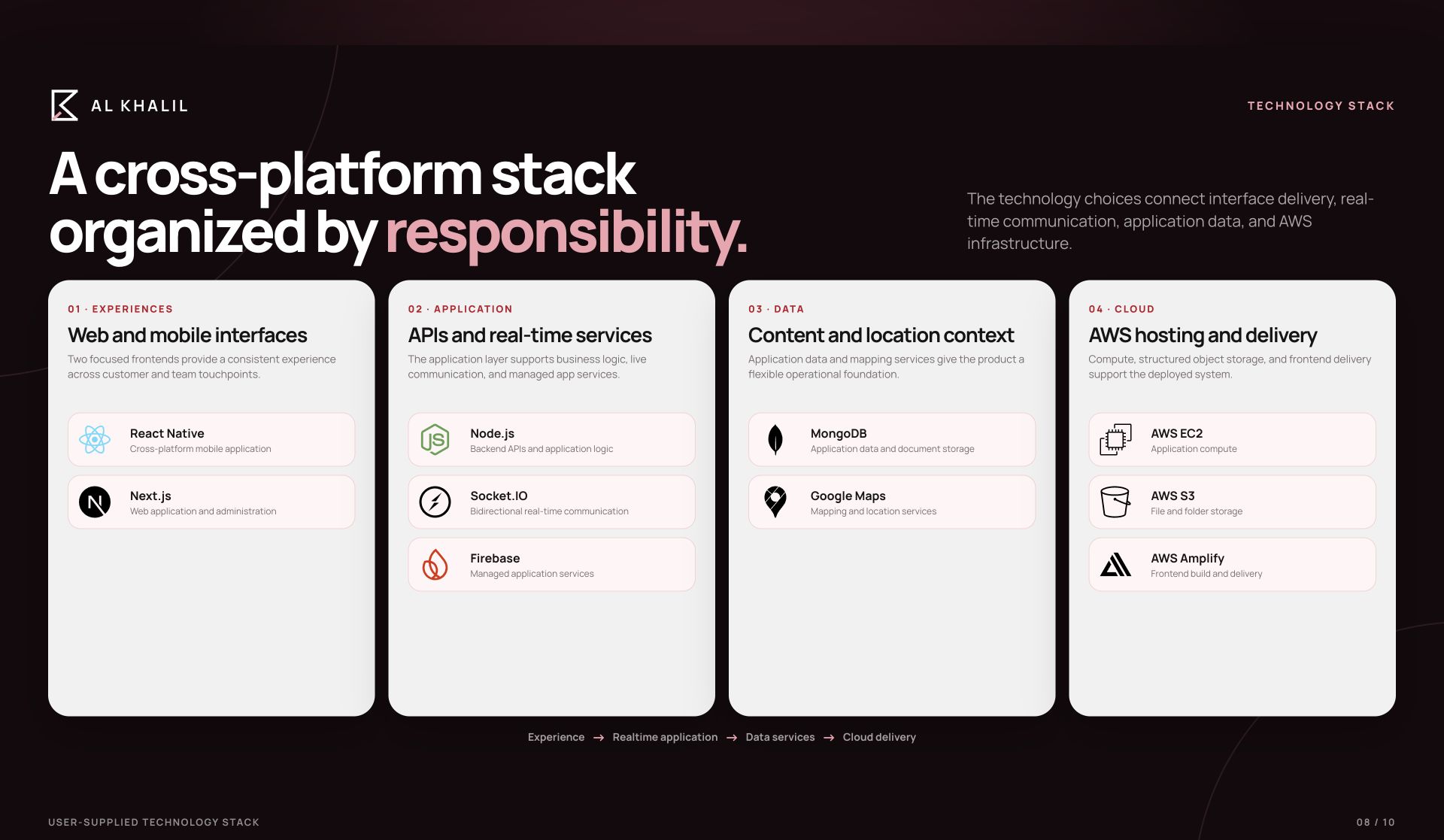 AL KHALIL

TECHNOLOGY STACK

A cross-platform stack organized by responsibility.

The technology choices connect interface delivery, real-time communication, application data, and AWS infrastructure.

01 · EXPERIENCES

Web and mobile interfaces

Two focused frontends provide a consistent experience across customer and team touchpoints.

React Native
Cross-platform mobile application

Next.js
Web application and administration

02 · APPLICATION

APIs and real-time services

The application layer supports business logic, live communication, and managed app services.

Node.js
Backend APIs and application logic

Socket.IO
Bidirectional real-time communication

Firebase
Managed application services

03 · DATA

Content and location context

Application data and mapping services give the product a flexible operational foundation.

MongoDB
Application data and document storage

Google Maps
Mapping and location services

04 · CLOUD

AWS hosting and delivery

Compute, structured object storage, and frontend delivery support the deployed system.

AWS EC2
Application compute

AWS S3
File and folder storage

AWS Amplify
Frontend build and delivery

Experience → Realtime application → Data services → Cloud delivery

USER-SUPPLIED TECHNOLOGY STACK

08 / 10